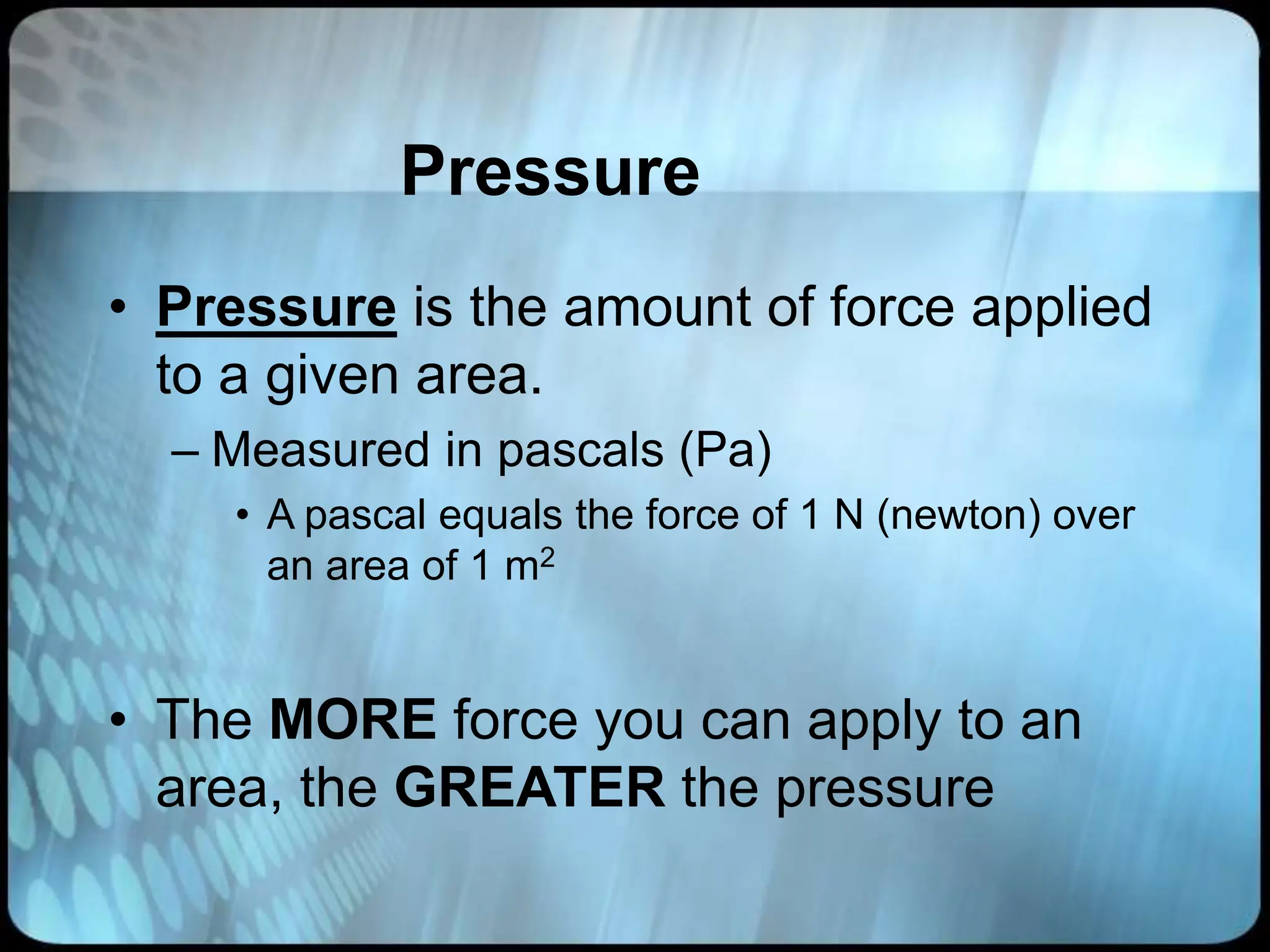 Pressure

• Pressure is the amount of force applied to a given area.

– Measured in pascals (Pa)

• A pascal equals the force of 1 N (newton) over an area of 1 $m^2$

• The MORE force you can apply to an area, the GREATER the pressure